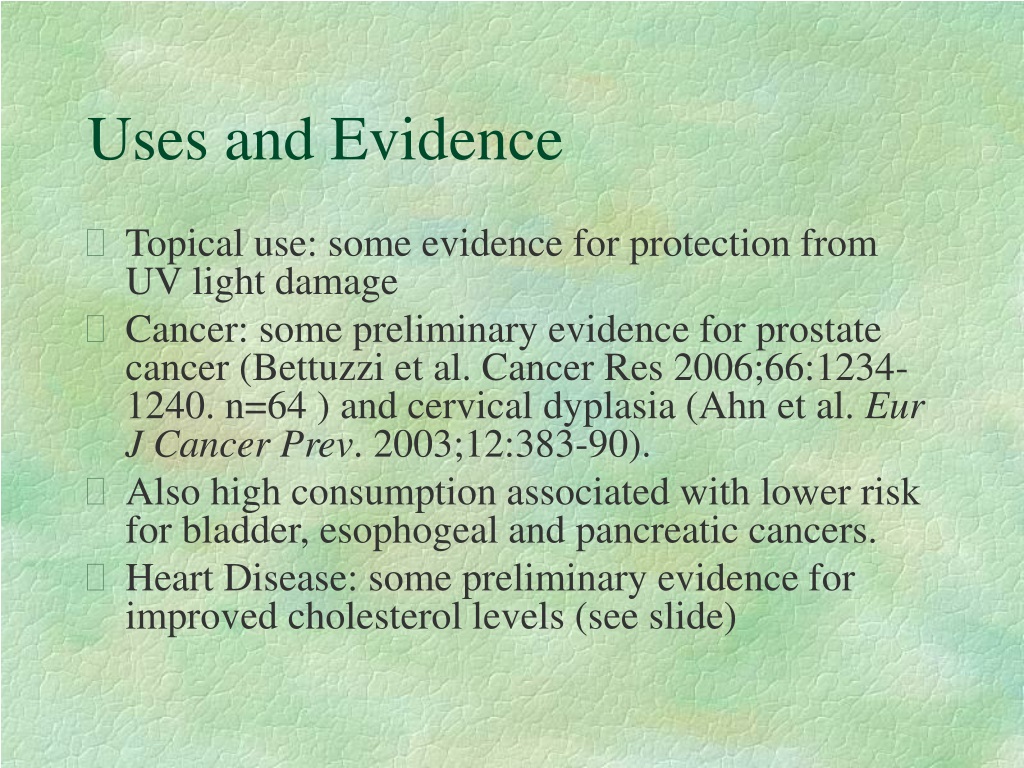 Uses and Evidence

Topical use: some evidence for protection from UV light damage

Cancer: some preliminary evidence for prostate cancer (Bettuzzi et al. Cancer Res 2006;66:1234-1240. n=64 ) and cervical dyplasia (Ahn et al. Eur J Cancer Prev. 2003;12:383-90).

Also high consumption associated with lower risk for bladder, esophogeal and pancreatic cancers.

Heart Disease: some preliminary evidence for improved cholesterol levels (see slide)